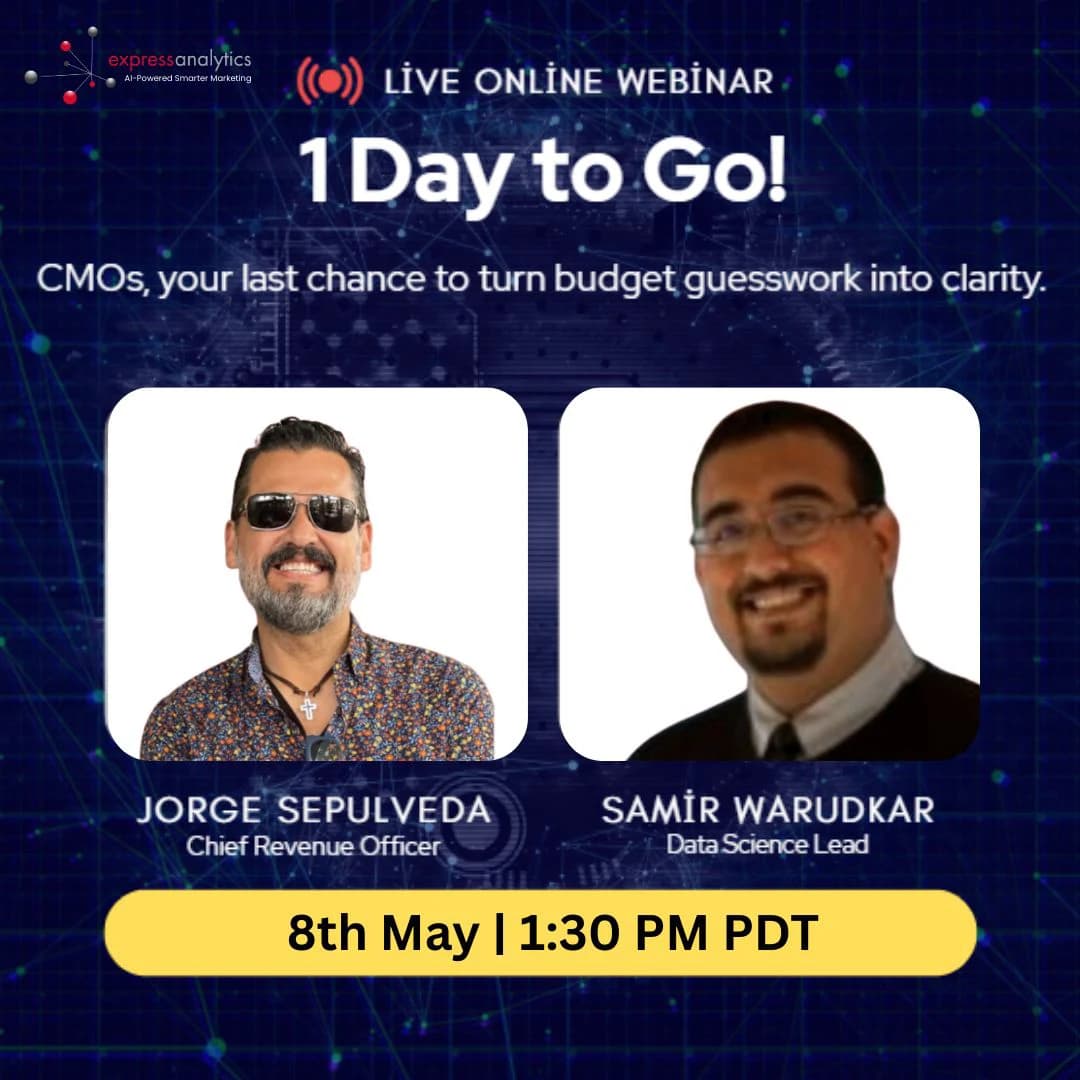 expressanalytics
AI-Powered Smarter Marketing

LİVE ONLİNE WEBİNAR

1 Day to Go!

CMOs, your last chance to turn budget guesswork into clarity.

JORGE SEPULVEDA
Chief Revenue Officer

SAMİR WARUDKAR
Data Science Lead

8th May | 1:30 PM PDT